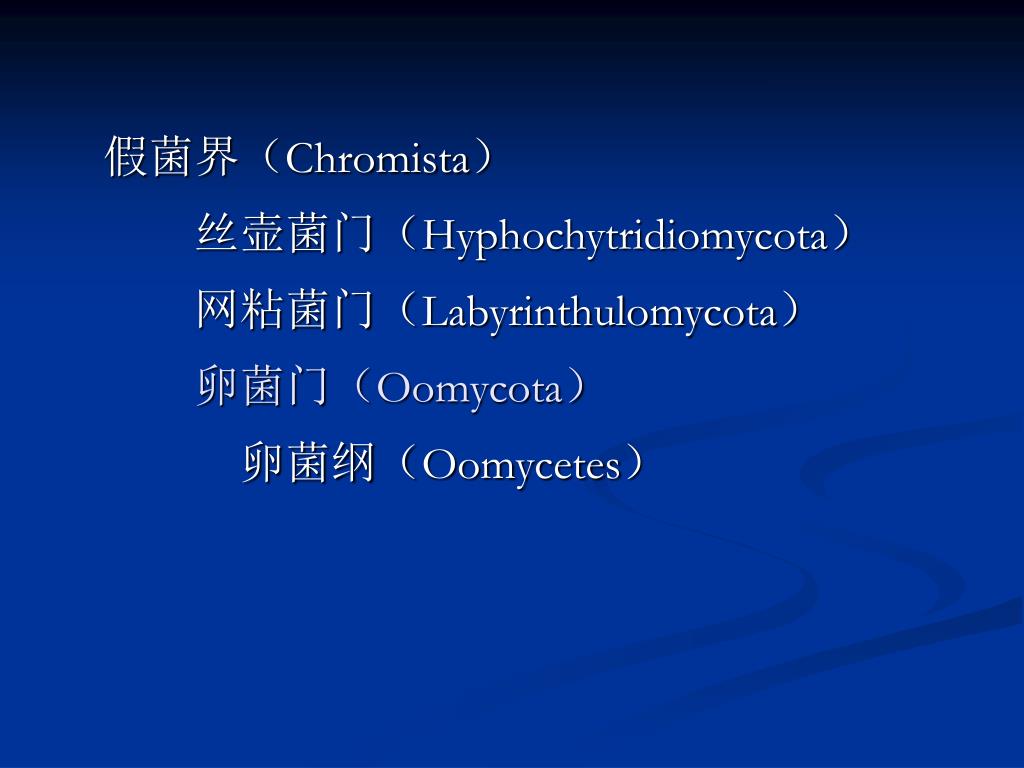 假菌界（Chromista）

丝壶菌门（Hyphochytridiomycota）

网粘菌门（Labyrinthulomycota）

卵菌门（Oomycota）

卵菌纲（Oomycetes）